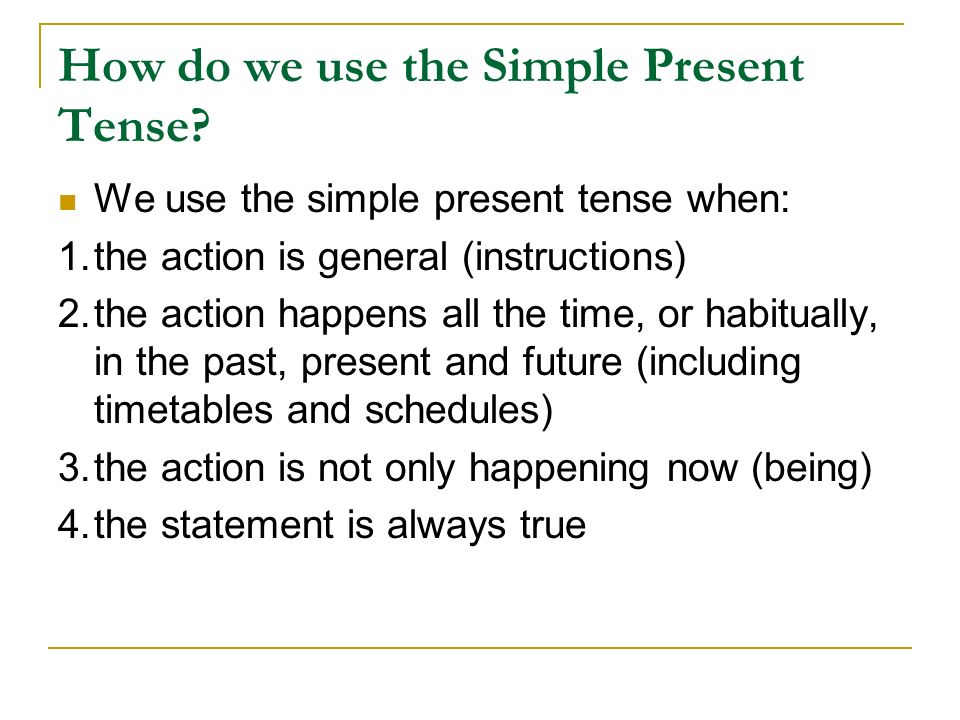 How do we use the Simple Present Tense?

We use the simple present tense when:

1. the action is general (instructions)
2. the action happens all the time, or habitually, in the past, present and future (including timetables and schedules)
3. the action is not only happening now (being)
4. the statement is always true